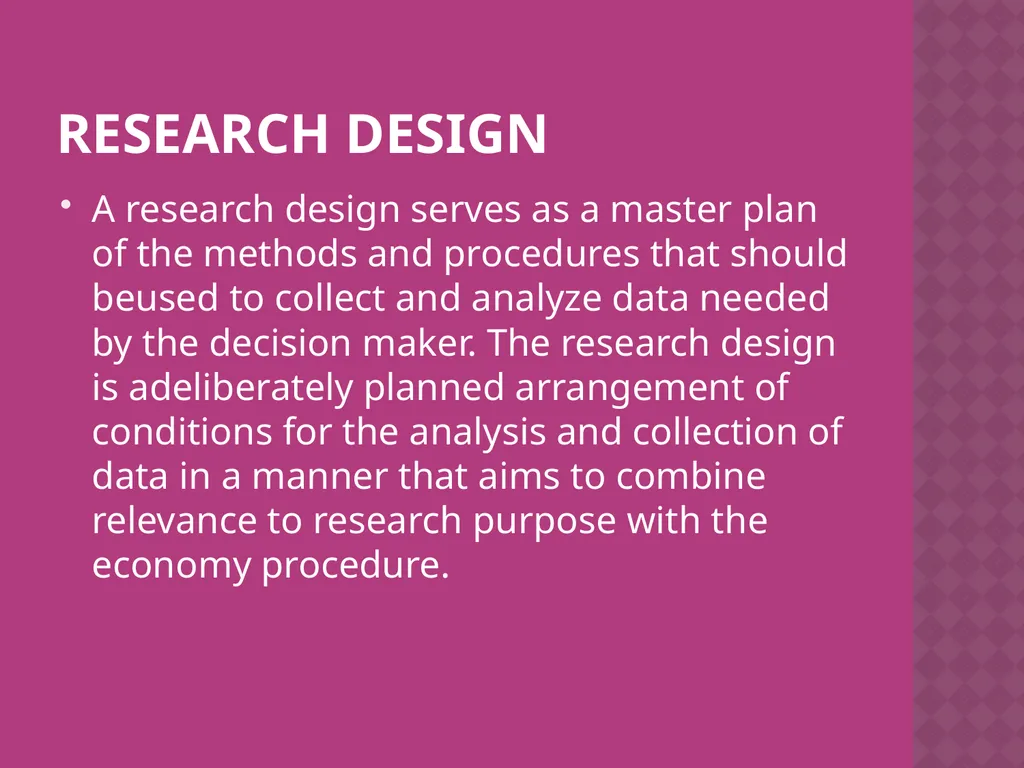 RESEARCH DESIGN

• A research design serves as a master plan of the methods and procedures that should beused to collect and analyze data needed by the decision maker. The research design is adeliberately planned arrangement of conditions for the analysis and collection of data in a manner that aims to combine relevance to research purpose with the economy procedure.